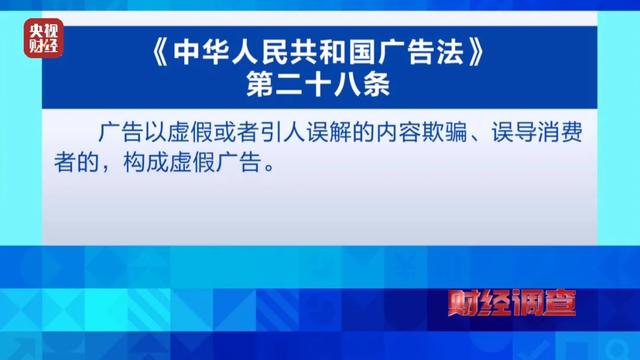 央视财经

《中华人民共和国广告法》
第二十八条

广告以虚假或者引人误解的内容欺骗、误导消费者的，构成虚假广告。

财经调查